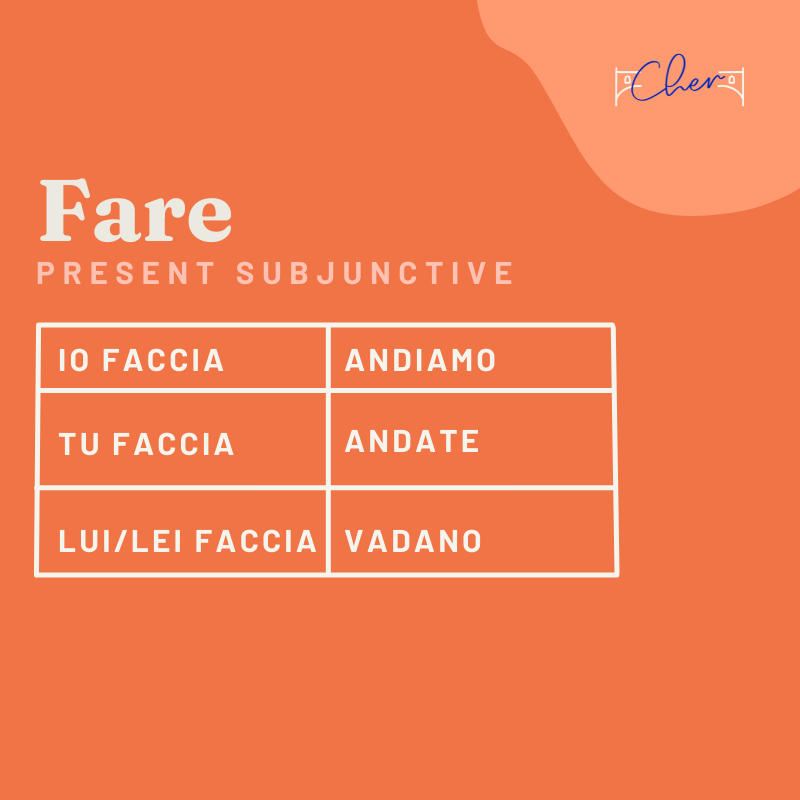 Cher

Fare
PRESENT SUBJUNCTIVE

| IO FACCIA | ANDIAMO |
|---|---|
| TU FACCIA | ANDATE |
| LUI/LEI FACCIA | VADANO |